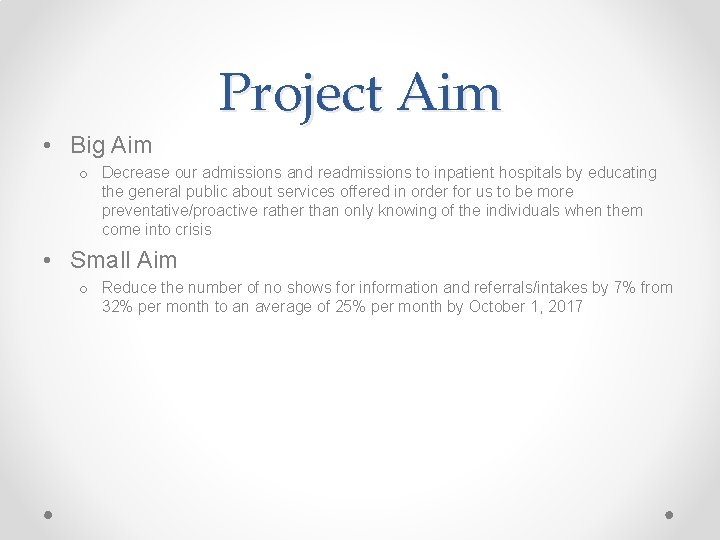 Project Aim

• Big Aim
  o Decrease our admissions and readmissions to inpatient hospitals by educating the general public about services offered in order for us to be more preventative/proactive rather than only knowing of the individuals when them come into crisis

• Small Aim
  o Reduce the number of no shows for information and referrals/intakes by 7% from 32% per month to an average of 25% per month by October 1, 2017